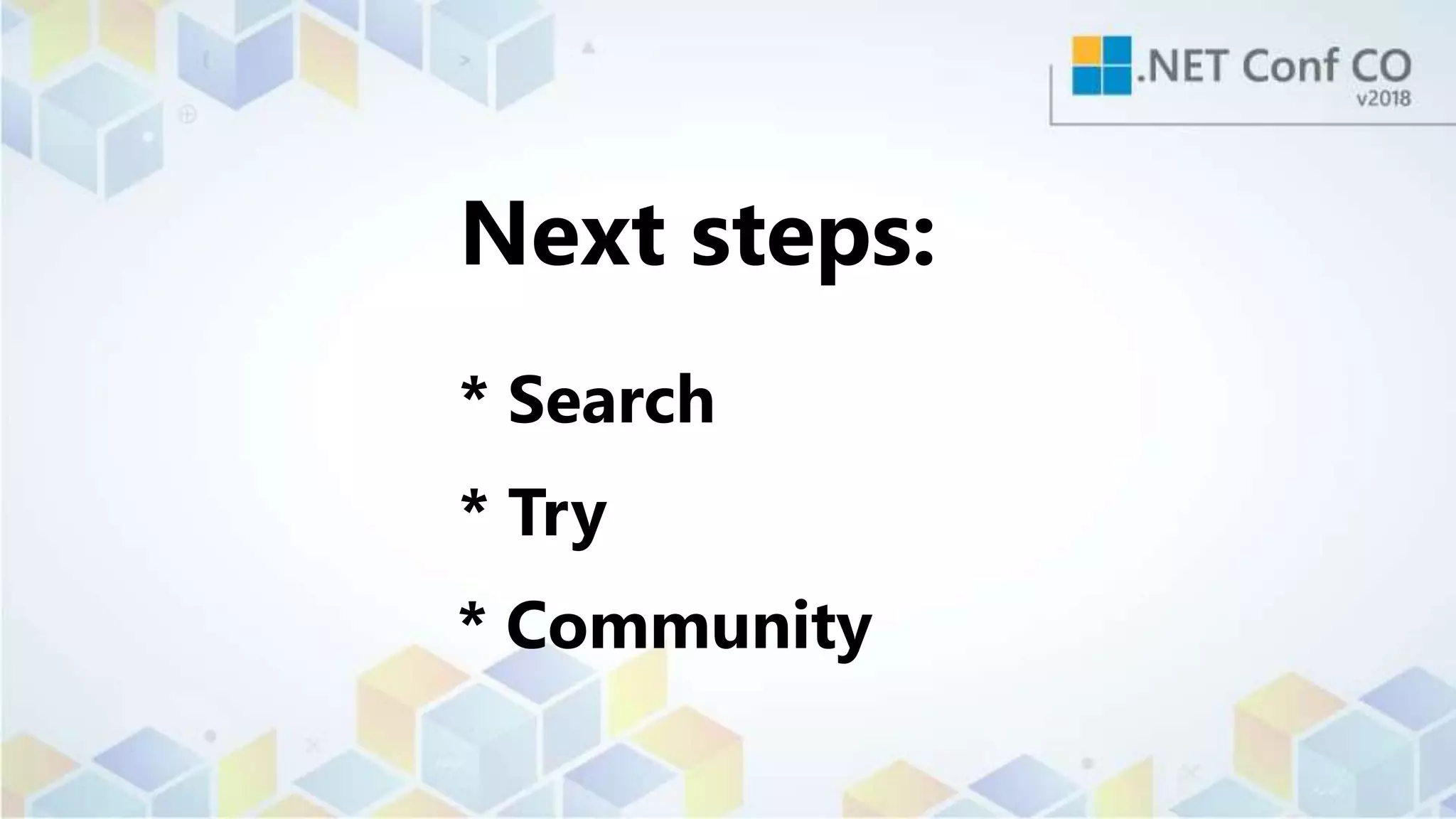 .NET Conf CO
v2018

Next steps:

* Search

* Try

* Community